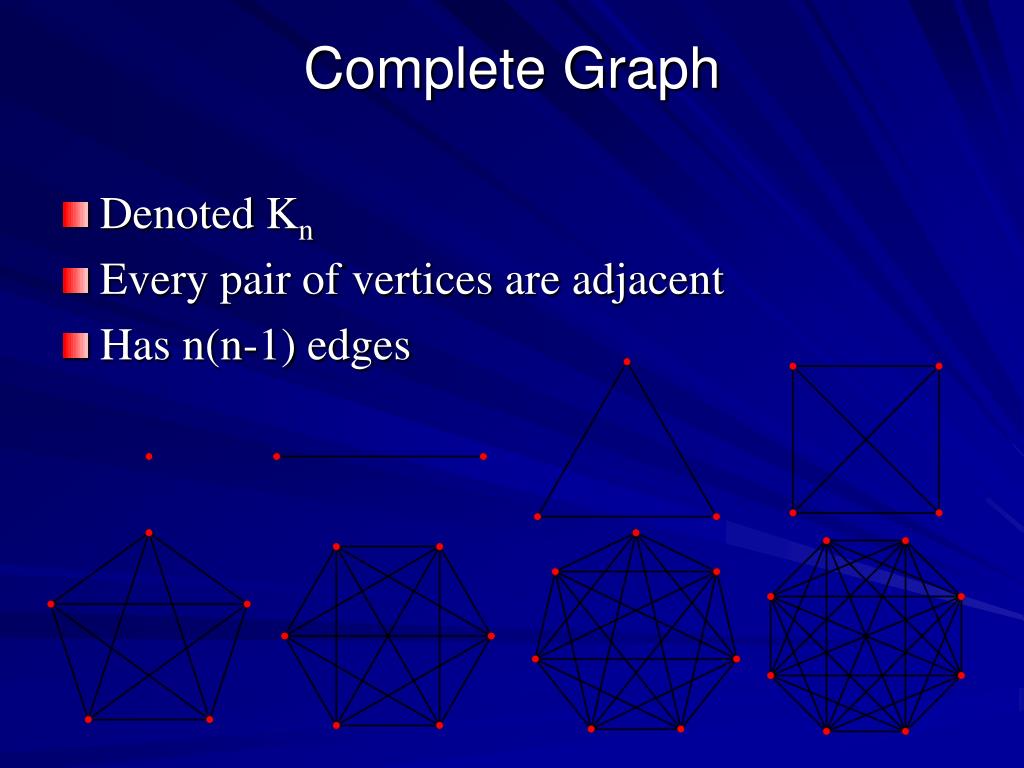 Complete Graph

Denoted $K_n$

Every pair of vertices are adjacent

Has n(n-1) edges